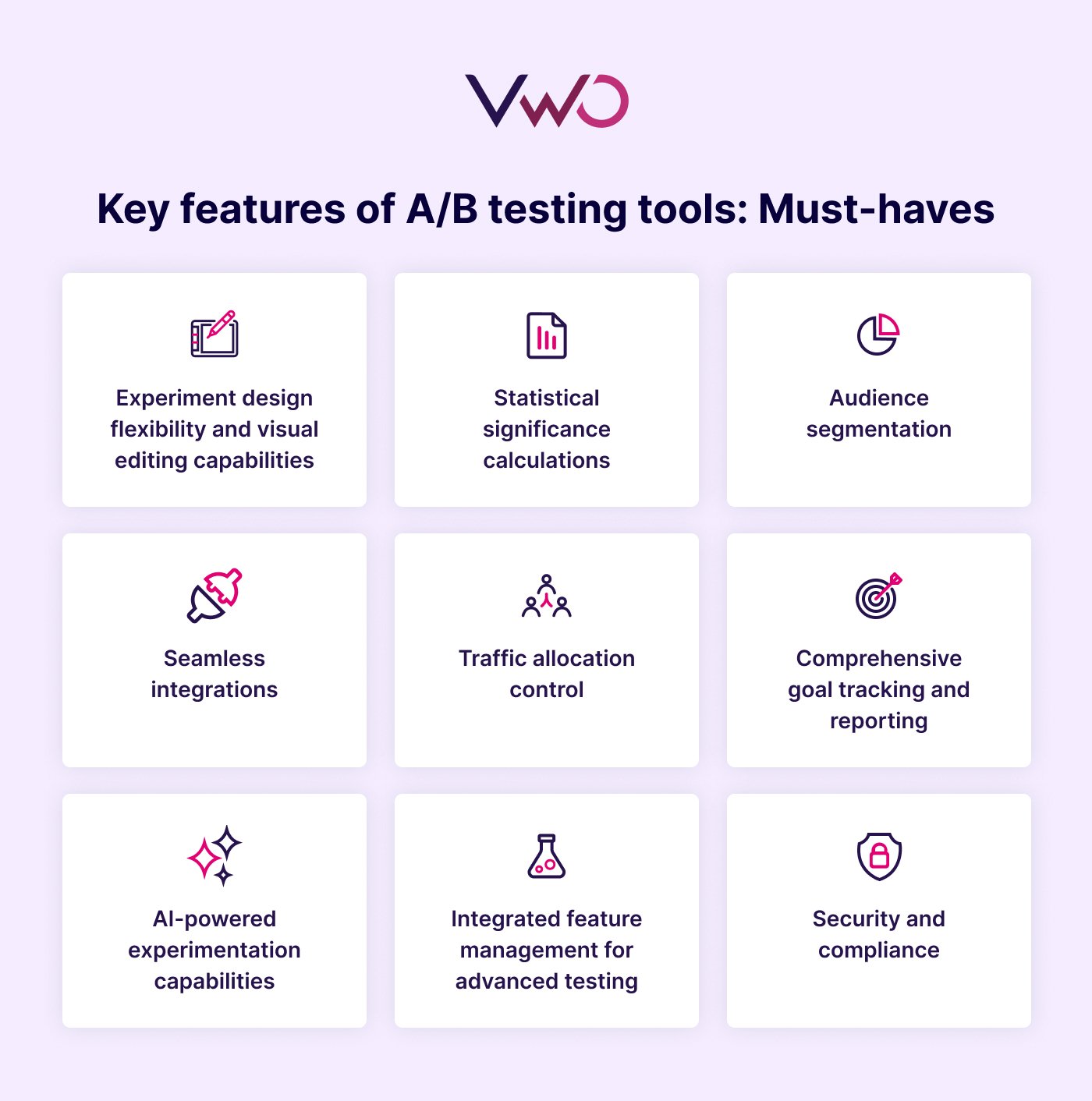 VWO

Key features of A/B testing tools: Must-haves

Experiment design flexibility and visual editing capabilities

Statistical significance calculations

Audience segmentation

Seamless integrations

Traffic allocation control

Comprehensive goal tracking and reporting

AI-powered experimentation capabilities

Integrated feature management for advanced testing

Security and compliance